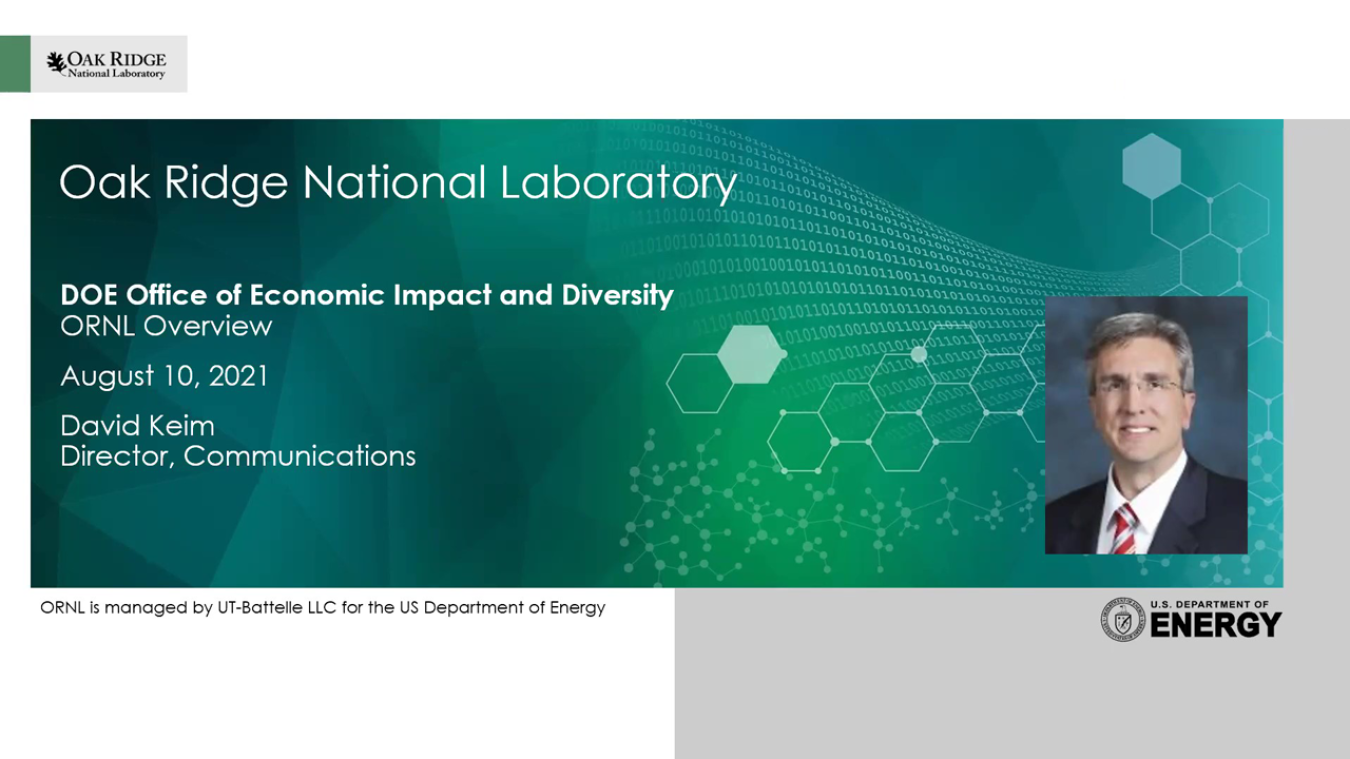 OAK RIDGE
National Laboratory

Oak Ridge National Laboratory

DOE Office of Economic Impact and Diversity
ORNL Overview

August 10, 2021

David Keim
Director, Communications

ORNL is managed by UT-Battelle LLC for the US Department of Energy

U.S. DEPARTMENT OF
ENERGY